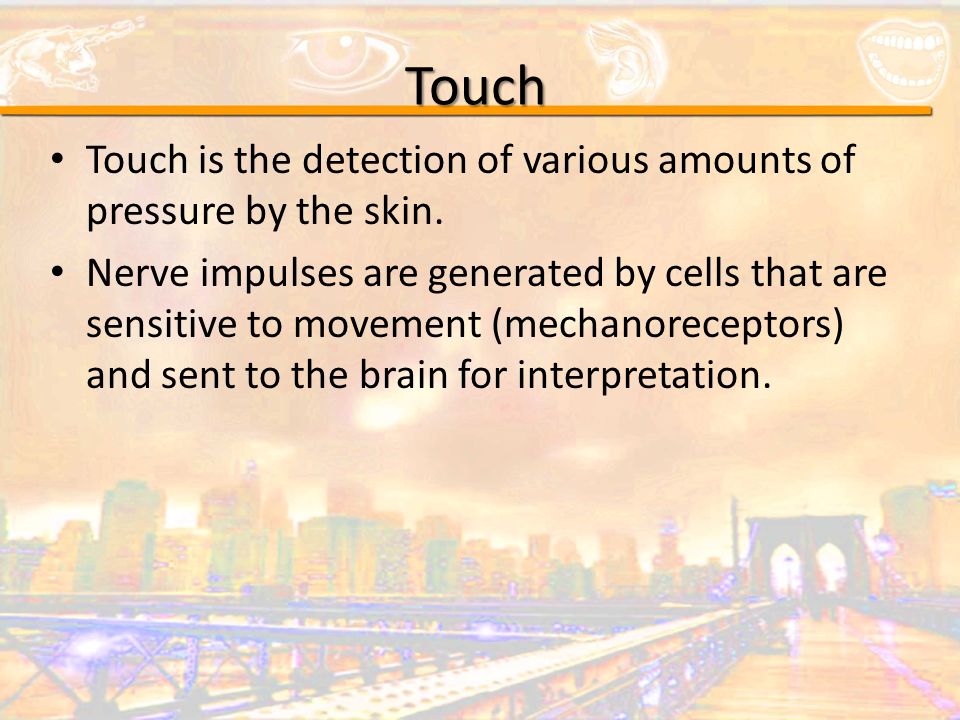 Touch

• Touch is the detection of various amounts of pressure by the skin.

• Nerve impulses are generated by cells that are sensitive to movement (mechanoreceptors) and sent to the brain for interpretation.